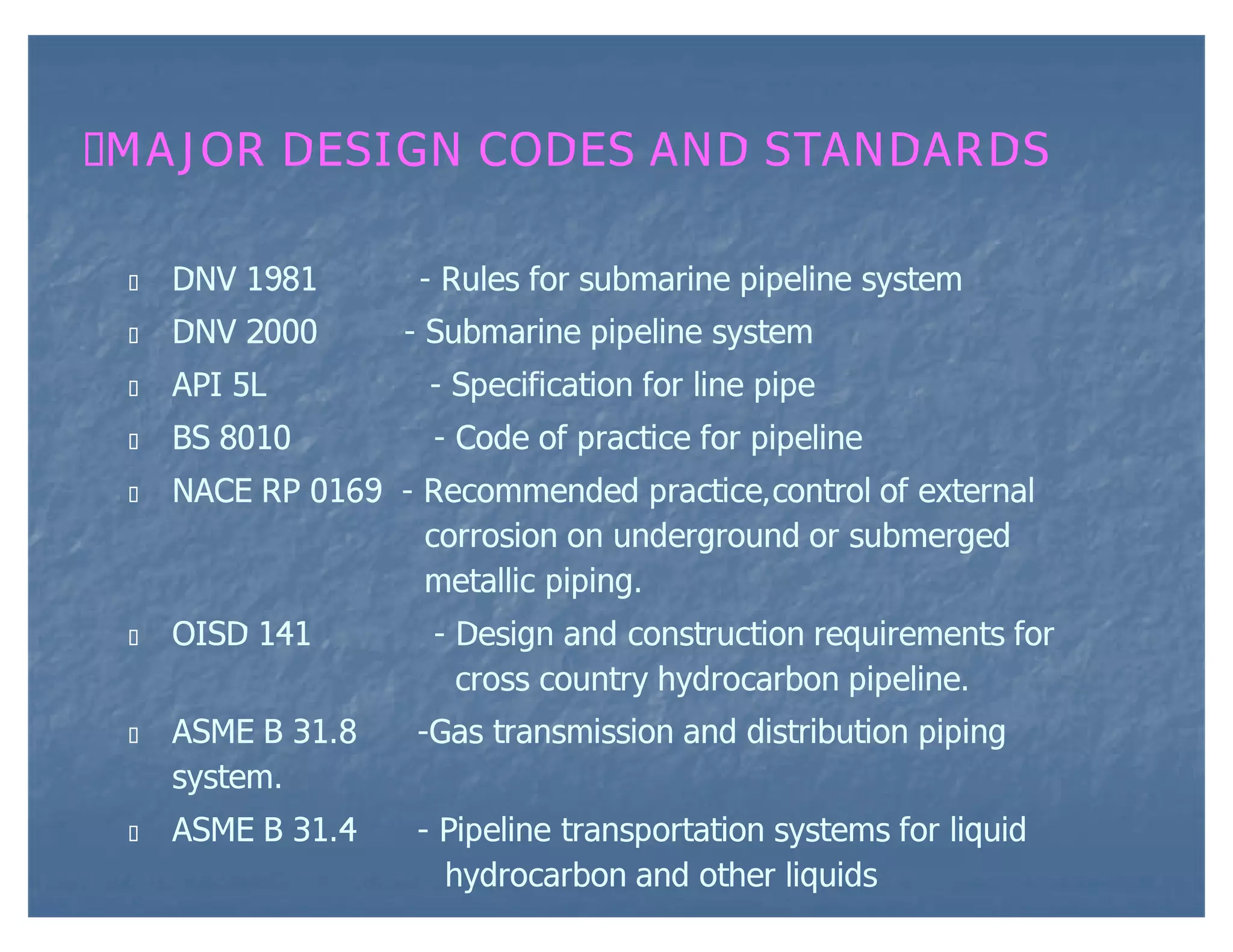 MAJOR DESIGN CODES AND STANDARDS

DNV 1981 - Rules for submarine pipeline system

DNV 2000 - Submarine pipeline system

API 5L - Specification for line pipe

BS 8010 - Code of practice for pipeline

NACE RP 0169 - Recommended practice,control of external corrosion on underground or submerged metallic piping.

OISD 141 - Design and construction requirements for cross country hydrocarbon pipeline.

ASME B 31.8 -Gas transmission and distribution piping system.

ASME B 31.4 - Pipeline transportation systems for liquid hydrocarbon and other liquids